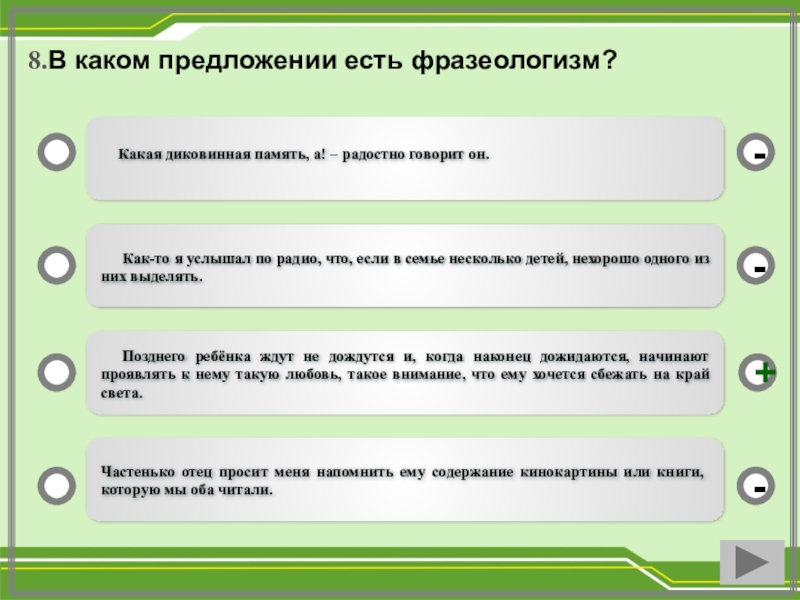 8.В каком предложении есть фразеологизм?

Какая диковинная память, а! – радостно говорит он.

-

Как-то я услышал по радио, что, если в семье несколько детей, нехорошо одного из них выделять.

-

Позднего ребёнка ждут не дождутся и, когда наконец дожидаются, начинают проявлять к нему такую любовь, такое внимание, что ему хочется сбежать на край света.

+

Частенько отец просит меня напомнить ему содержание кинокартины или книги, которую мы оба читали.

-